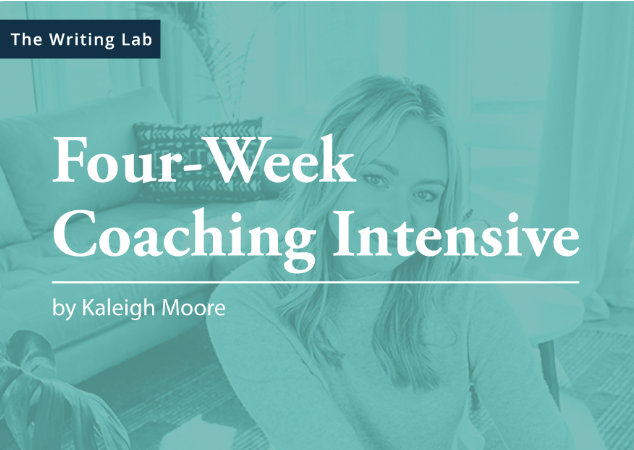 The Writing Lab

Four-Week Coaching Intensive

by Kaleigh Moore